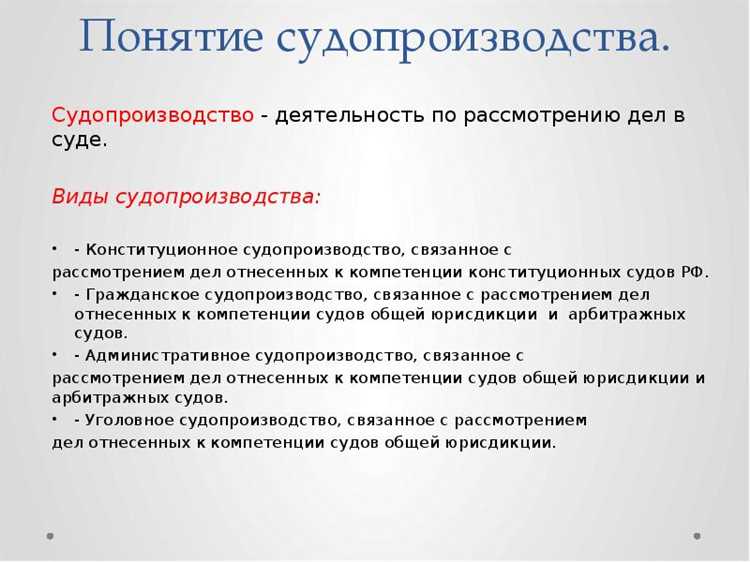 Понятие судопроизводства.

Судопроизводство - деятельность по рассмотрению дел в суде.

Виды судопроизводства:

• - Конституционное судопроизводство, связанное с рассмотрением дел отнесенных к компетенции конституционных судов РФ.
• - Гражданское судопроизводство, связанное с рассмотрением дел отнесенных к компетенции судов общей юрисдикции и арбитражных судов.
• - Административное судопроизводство, связанное с рассмотрением дел отнесенных к компетенции судов общей юрисдикции и арбитражных судов.
• - Уголовное судопроизводство, связанное с рассмотрением дел отнесенных к компетенции судов общей юрисдикции.